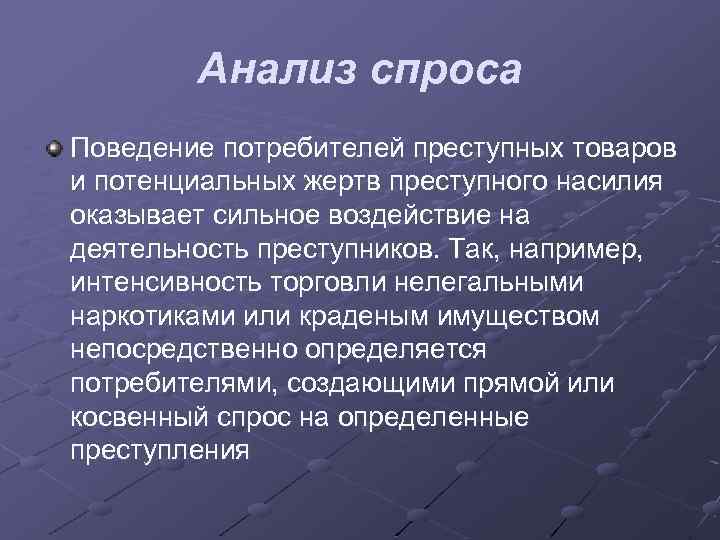 Анализ спроса

Поведение потребителей преступных товаров и потенциальных жертв преступного насилия оказывает сильное воздействие на деятельность преступников. Так, например, интенсивность торговли нелегальными наркотиками или краденым имуществом непосредственно определяется потребителями, создающими прямой или косвенный спрос на определенные преступления